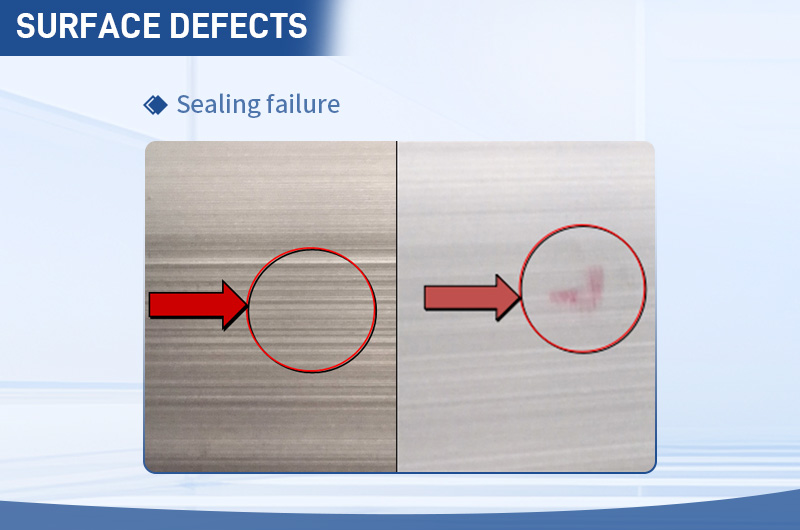 SURFACE DEFECTS

Sealing failure